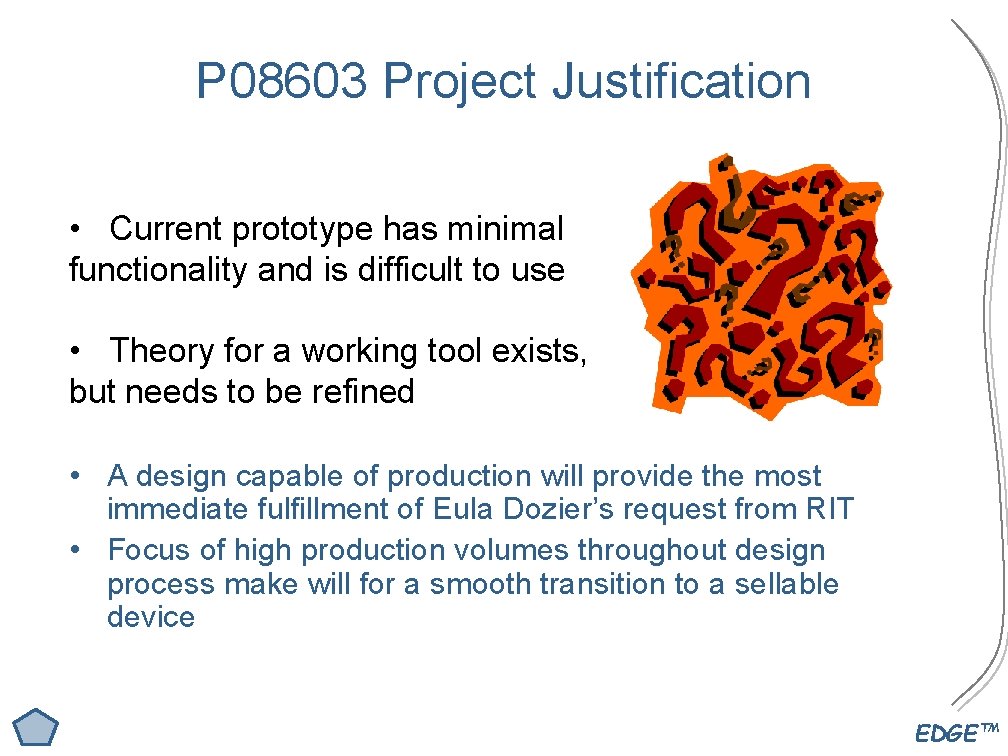 P08603 Project Justification

• Current prototype has minimal functionality and is difficult to use

• Theory for a working tool exists, but needs to be refined

• A design capable of production will provide the most immediate fulfillment of Eula Dozier's request from RIT
• Focus of high production volumes throughout design process make will for a smooth transition to a sellable device

EDGE™